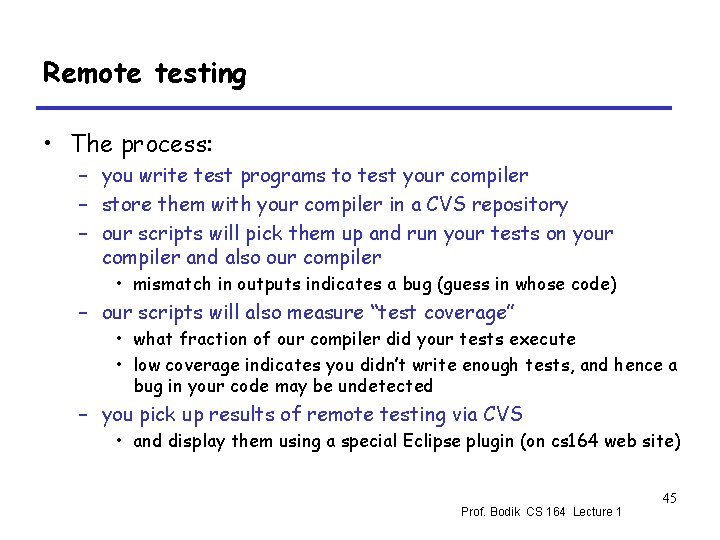 Remote testing

• The process:
– you write test programs to test your compiler
– store them with your compiler in a CVS repository
– our scripts will pick them up and run your tests on your compiler and also our compiler
• mismatch in outputs indicates a bug (guess in whose code)
– our scripts will also measure “test coverage”
• what fraction of our compiler did your tests execute
• low coverage indicates you didn’t write enough tests, and hence a bug in your code may be undetected
– you pick up results of remote testing via CVS
• and display them using a special Eclipse plugin (on cs164 web site)

45

Prof. Bodik CS 164 Lecture 1